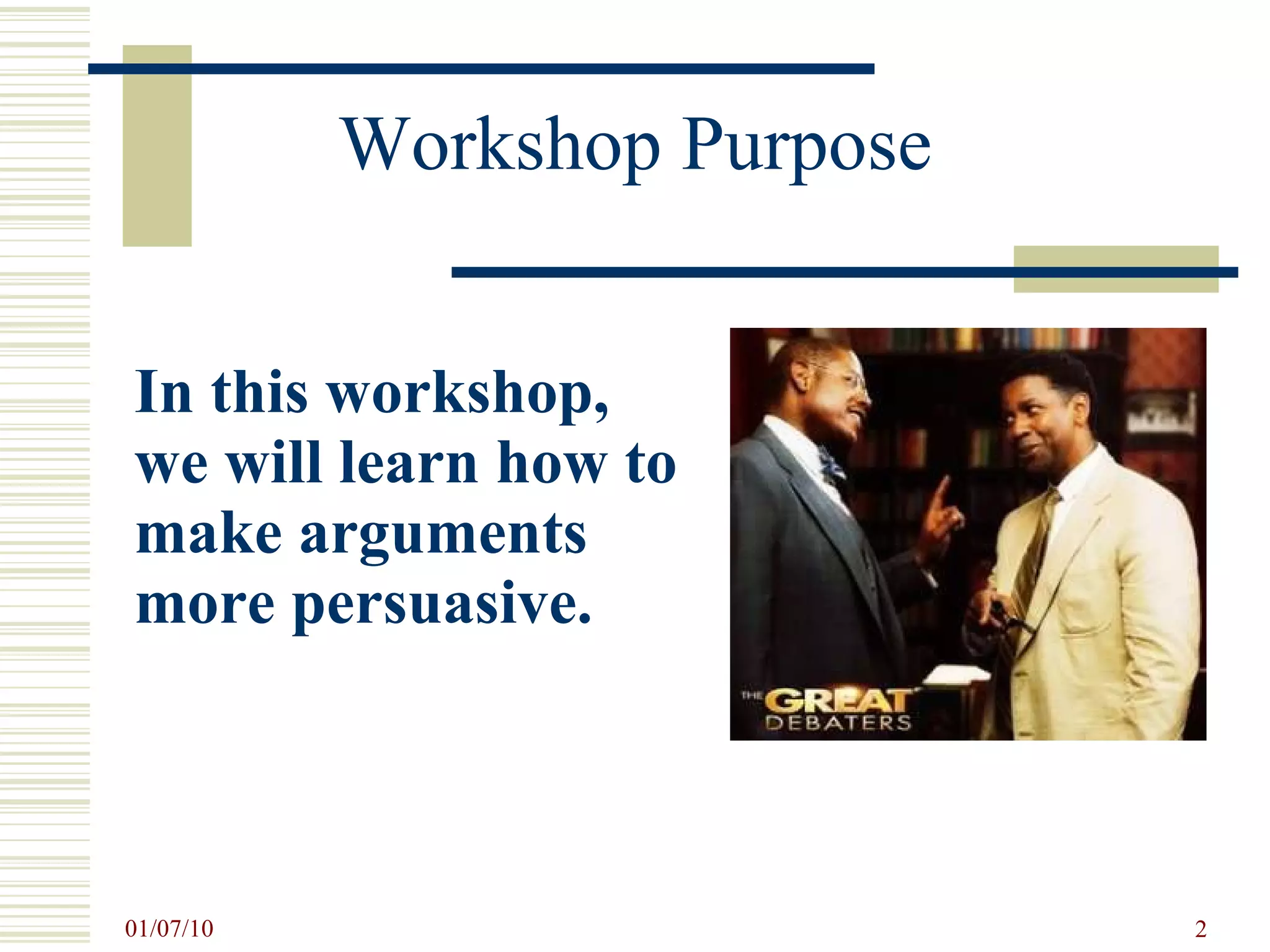 Workshop Purpose

In this workshop, we will learn how to make arguments more persuasive.

THE GREAT DEBATERS

01/07/10

2